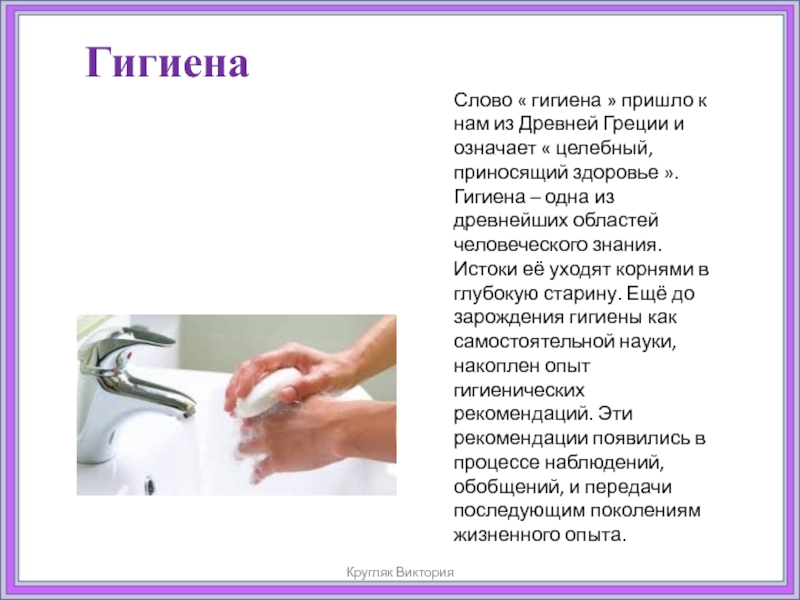 Гигиена

Слово « гигиена » пришло к нам из Древней Греции и означает « целебный, приносящий здоровье ». Гигиена – одна из древнейших областей человеческого знания. Истоки её уходят корнями в глубокую старину. Ещё до зарождения гигиены как самостоятельной науки, накоплен опыт гигиенических рекомендаций. Эти рекомендации появились в процессе наблюдений, обобщений, и передачи последующим поколениям жизненного опыта.

Кругляк Виктория